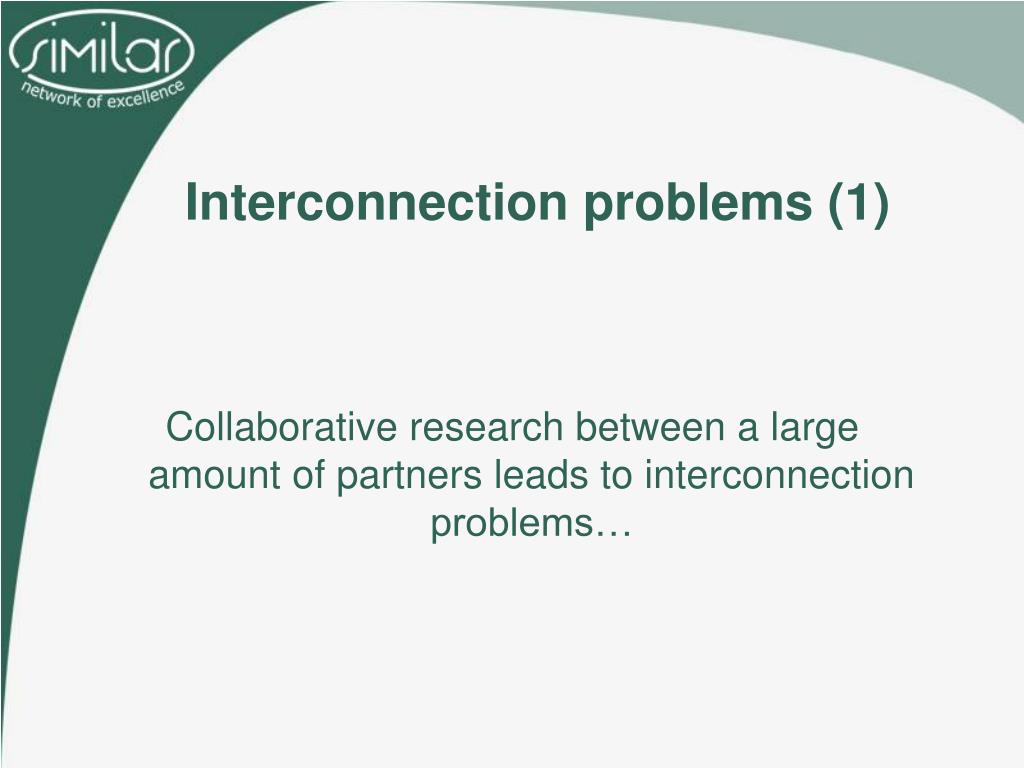 similar
network of excellence

Interconnection problems (1)

Collaborative research between a large amount of partners leads to interconnection problems…